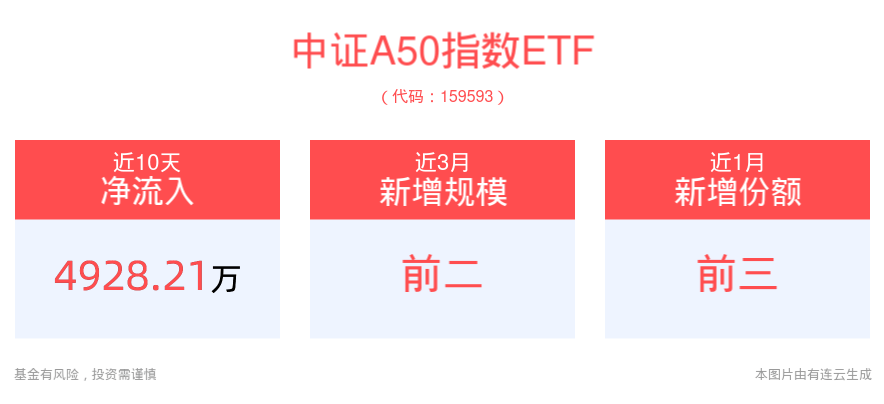 中证A50指数ETF

（代码：159593）

近10天
净流入

4928.21万

近3月
新增规模

前二

近1月
新增份额

前三

基金有风险，投资需谨慎

本图片由有连云生成